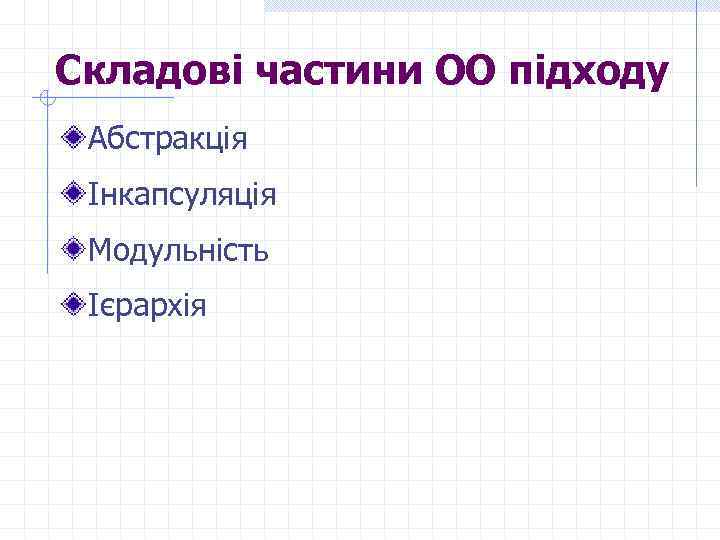 Складові частини ОО підходу

Абстракція

Інкапсуляція

Модульність

Ієрархія